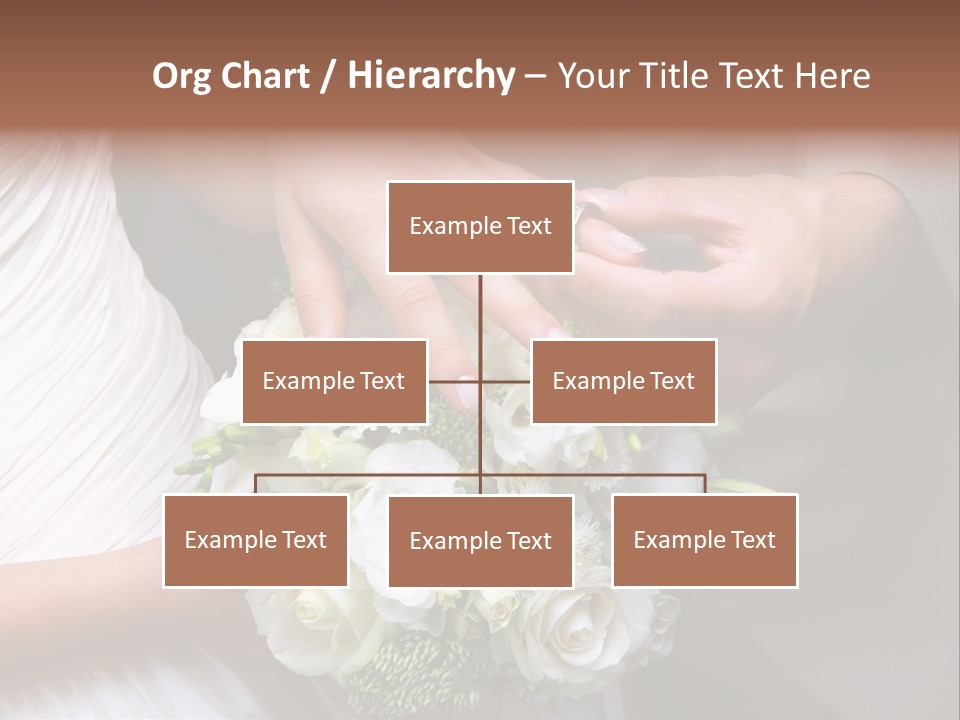 Org Chart / Hierarchy – Your Title Text Here

Example Text

Example Text

Example Text

Example Text

Example Text

Example Text